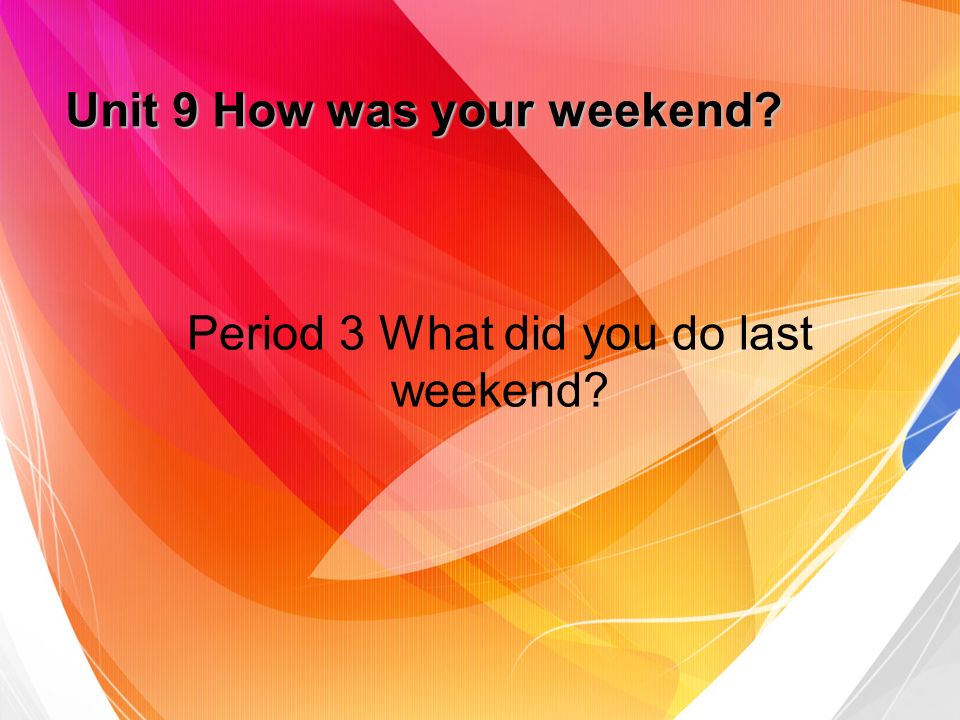 Unit 9 How was your weekend?

Period 3 What did you do last weekend?